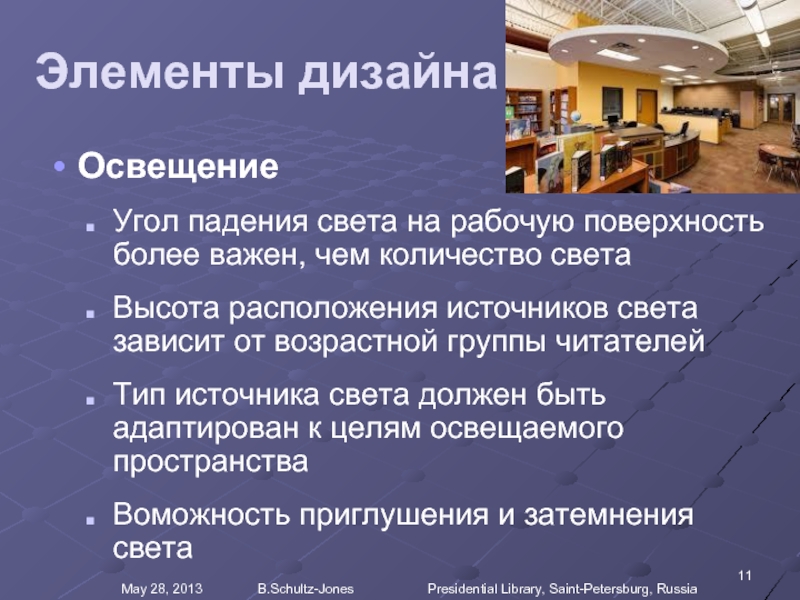 Элементы дизайна

• Освещение

▪ Угол падения света на рабочую поверхность более важен, чем количество света

▪ Высота расположения источников света зависит от возрастной группы читателей

▪ Тип источника света должен быть адаптирован к целям освещаемого пространства

▪ Воможность приглушения и затемнения света

May 28, 2013 B.Schultz-Jones Presidential Library, Saint-Petersburg, Russia 11